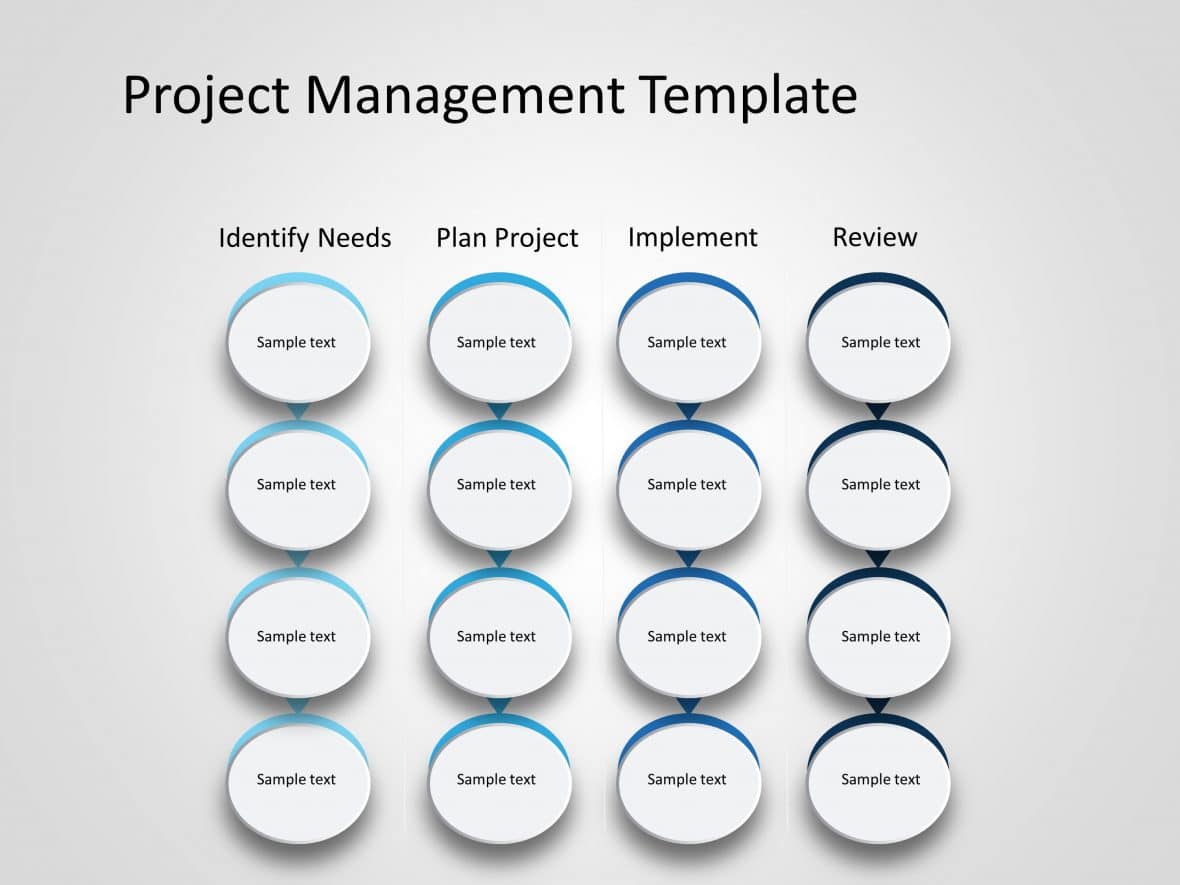 Project Management Template

Identify Needs

Sample text

Sample text

Sample text

Sample text

Plan Project

Sample text

Sample text

Sample text

Sample text

Implement

Sample text

Sample text

Sample text

Sample text

Review

Sample text

Sample text

Sample text

Sample text